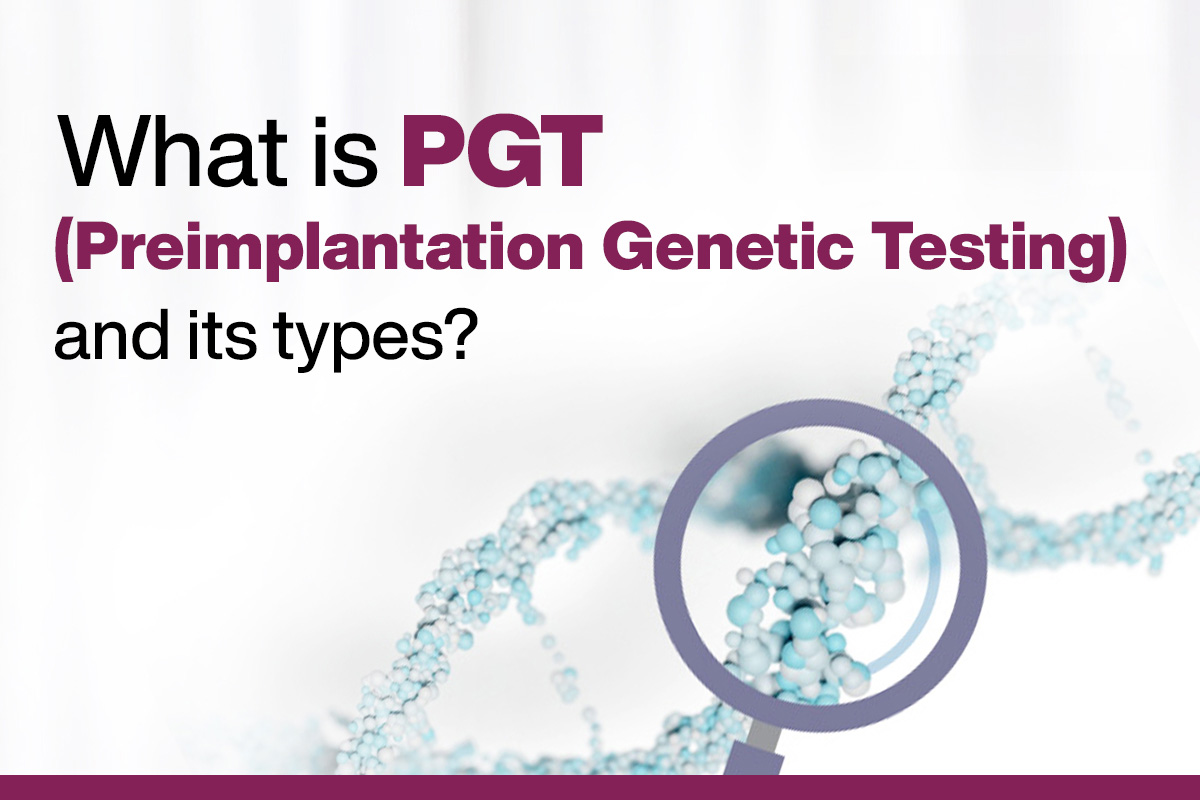 What is PGT
(Preimplantation Genetic Testing)
and its types?